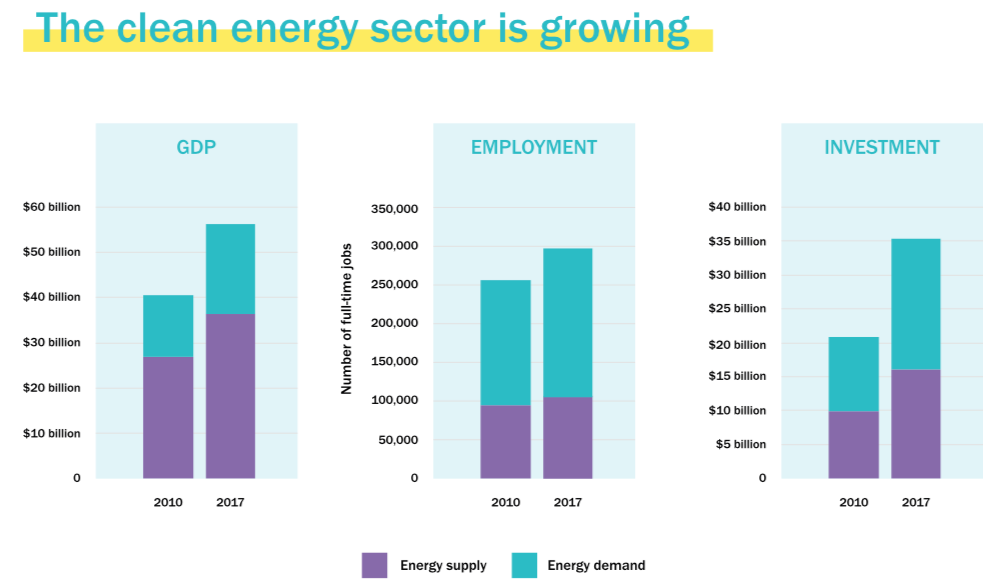 The clean energy sector is growing

GDP

$60 billion
$50 billion
$40 billion
$30 billion
$20 billion
$10 billion
0

2010 2017

EMPLOYMENT

Number of full-time jobs

350,000
300,000
250,000
200,000
150,000
100,000
50,000
0

2010 2017

INVESTMENT

$40 billion
$35 billion
$30 billion
$25 billion
$20 billion
$15 billion
$10 billion
$5 billion
0

2010 2017

Energy supply
Energy demand